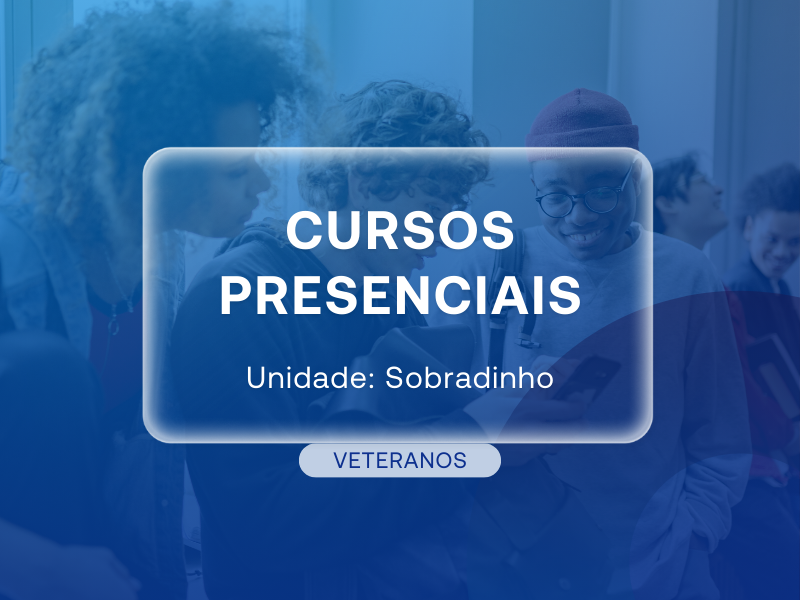 CURSOS PRESENCIAIS

Unidade: Sobradinho

VETERANOS